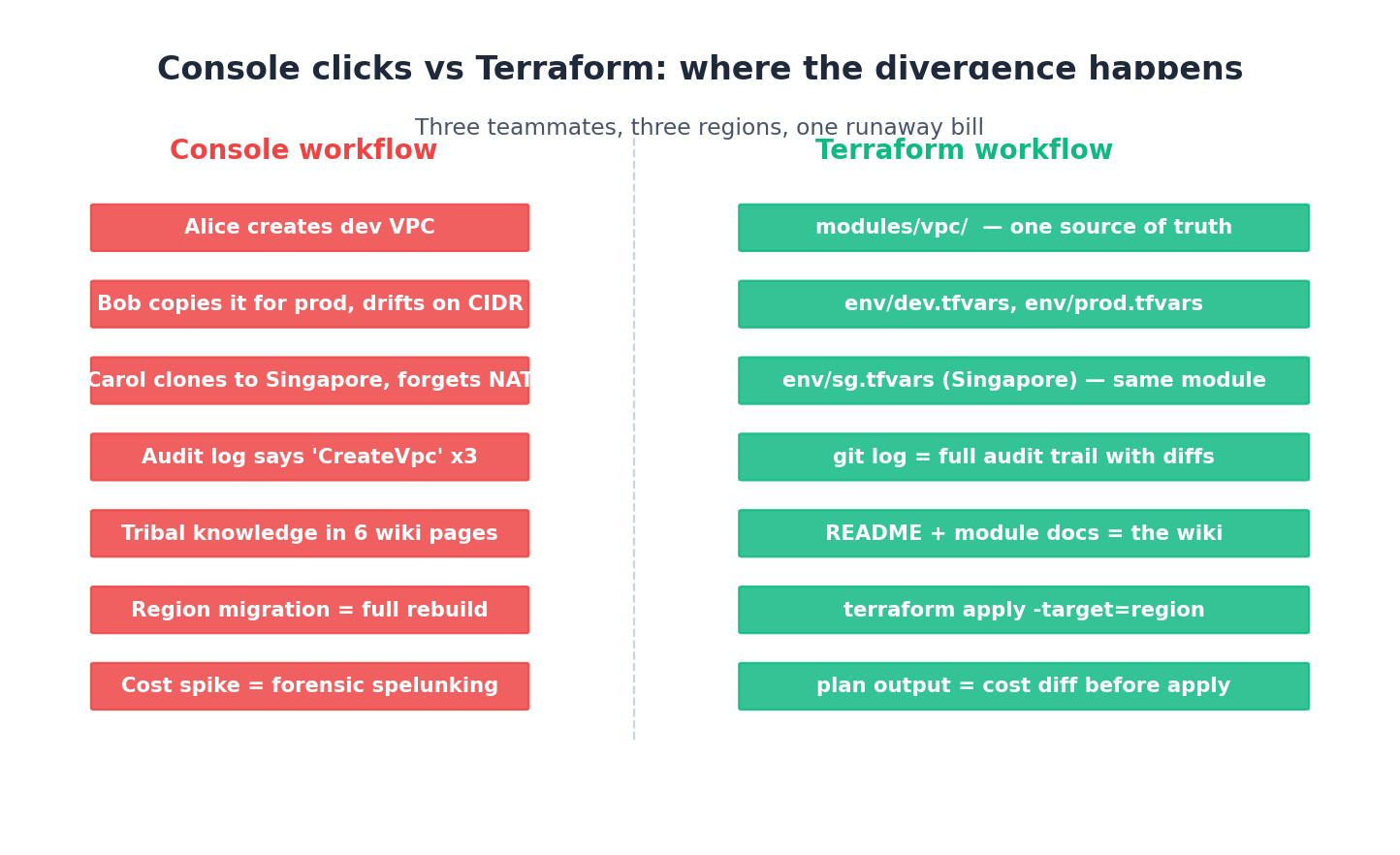 Console clicks vs Terraform: where the divergence happens

Three teammates, three regions, one runaway bill

Console workflow

Alice creates dev VPC

Bob copies it for prod, drifts on CIDR

Carol clones to Singapore, forgets NAT

Audit log says 'CreateVpc' x3

Tribal knowledge in 6 wiki pages

Region migration = full rebuild

Cost spike = forensic spelunking

Terraform workflow

modules/vpc/ — one source of truth

env/dev.tfvars, env/prod.tfvars

env/sg.tfvars (Singapore) — same module

git log = full audit trail with diffs

README + module docs = the wiki

terraform apply -target=region

plan output = cost diff before apply